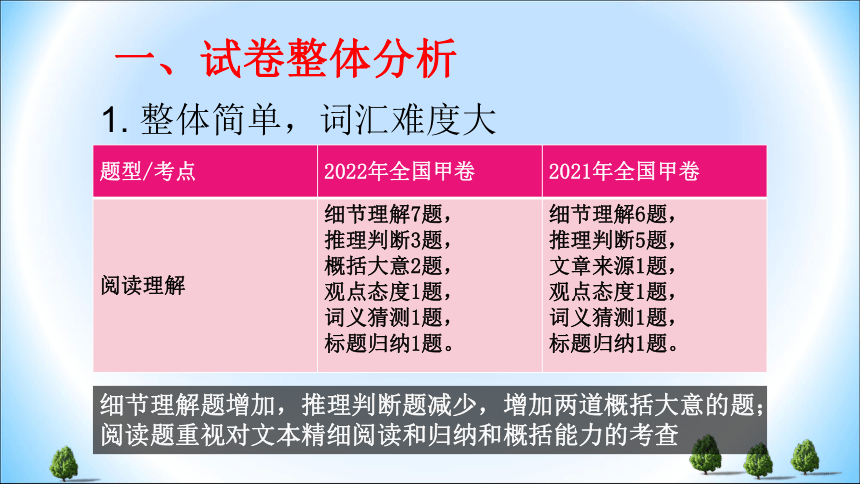 一、试卷整体分析

1. 整体简单，词汇难度大

| 题型/考点 | 2022年全国甲卷 | 2021年全国甲卷 |
|---|---|---|
| 阅读理解 | 细节理解7题，推理判断3题，概括大意2题，观点态度1题，词义猜测1题，标题归纳1题。 | 细节理解6题，推理判断5题，文章来源1题，观点态度1题，词义猜测1题，标题归纳1题。 |

细节理解题增加，推理判断题减少，增加两道概括大意的题；阅读题重视对文本精细阅读和归纳和概括能力的考查